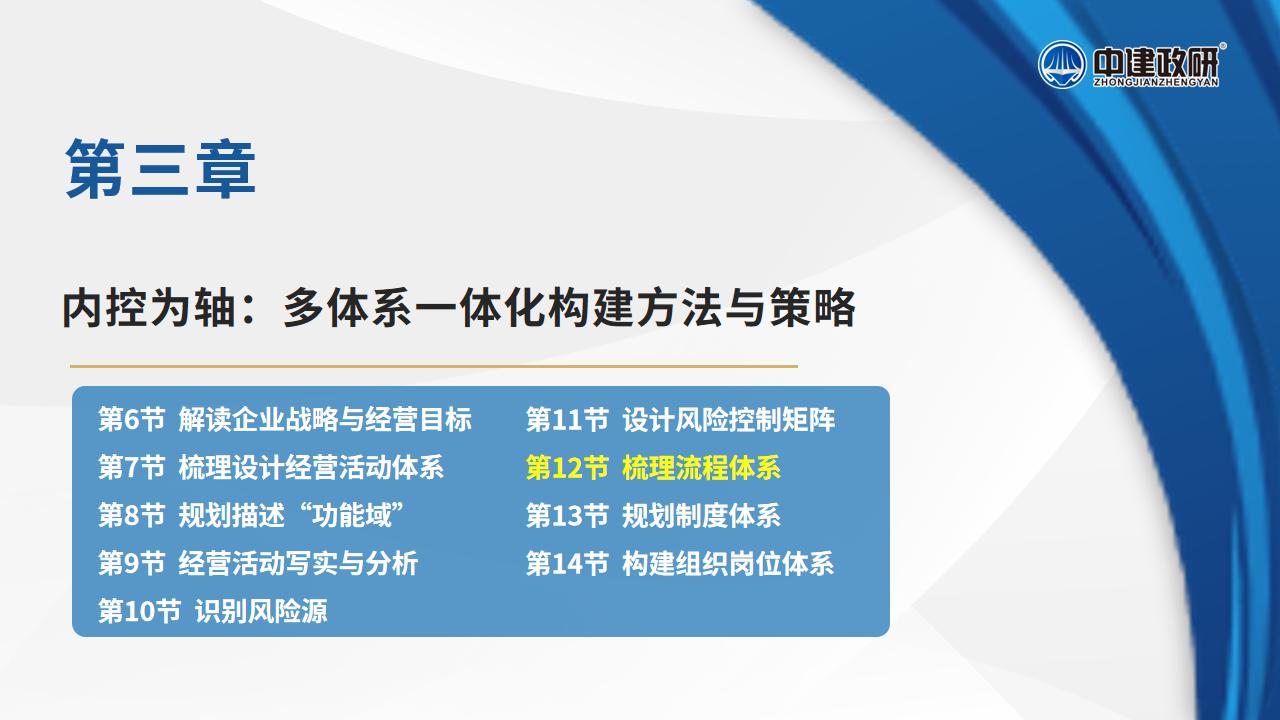 中建政研®
ZHONGJIANZHENGYAN

第三章

内控为轴：多体系一体化构建方法与策略

第6节 解读企业战略与经营目标
第7节 梳理设计经营活动体系
第8节 规划描述“功能域”
第9节 经营活动写实与分析
第10节 识别风险源

第11节 设计风险控制矩阵
第12节 梳理流程体系
第13节 规划制度体系
第14节 构建组织岗位体系